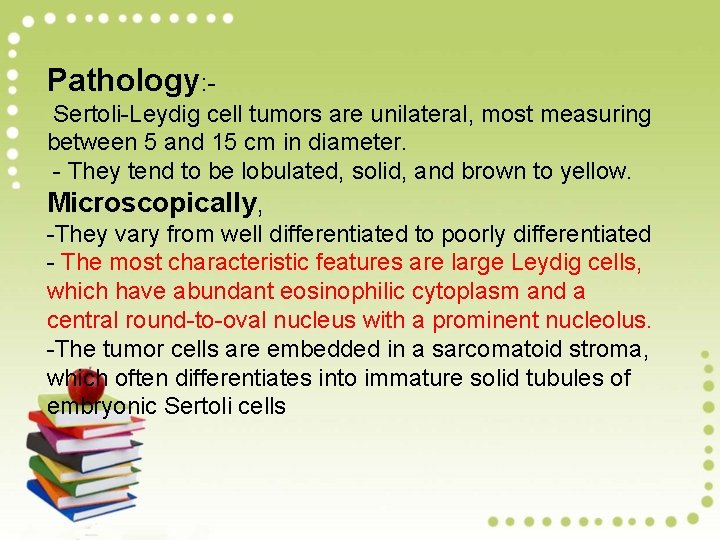 Pathology:-

Sertoli-Leydig cell tumors are unilateral, most measuring between 5 and 15 cm in diameter.

- They tend to be lobulated, solid, and brown to yellow.

Microscopically,

-They vary from well differentiated to poorly differentiated

- The most characteristic features are large Leydig cells, which have abundant eosinophilic cytoplasm and a central round-to-oval nucleus with a prominent nucleolus.

-The tumor cells are embedded in a sarcomatoid stroma, which often differentiates into immature solid tubules of embryonic Sertoli cells